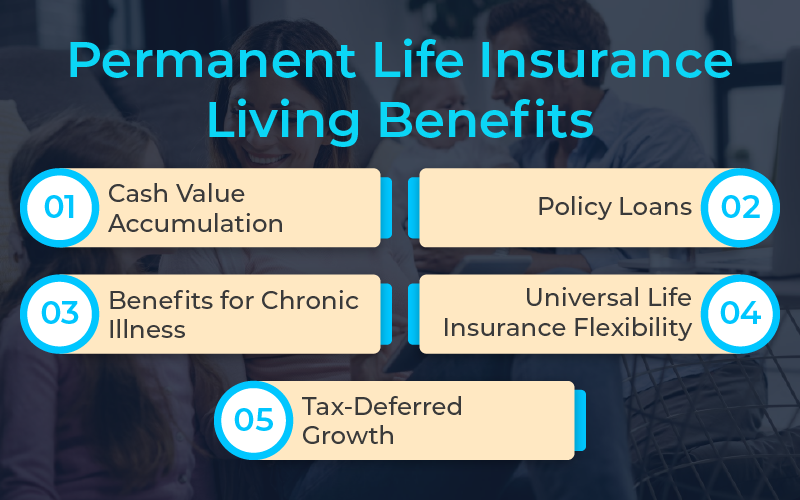 Permanent Life Insurance Living Benefits

01 Cash Value Accumulation

Policy Loans 02

03 Benefits for Chronic Illness

Universal Life Insurance Flexibility 04

05 Tax-Deferred Growth